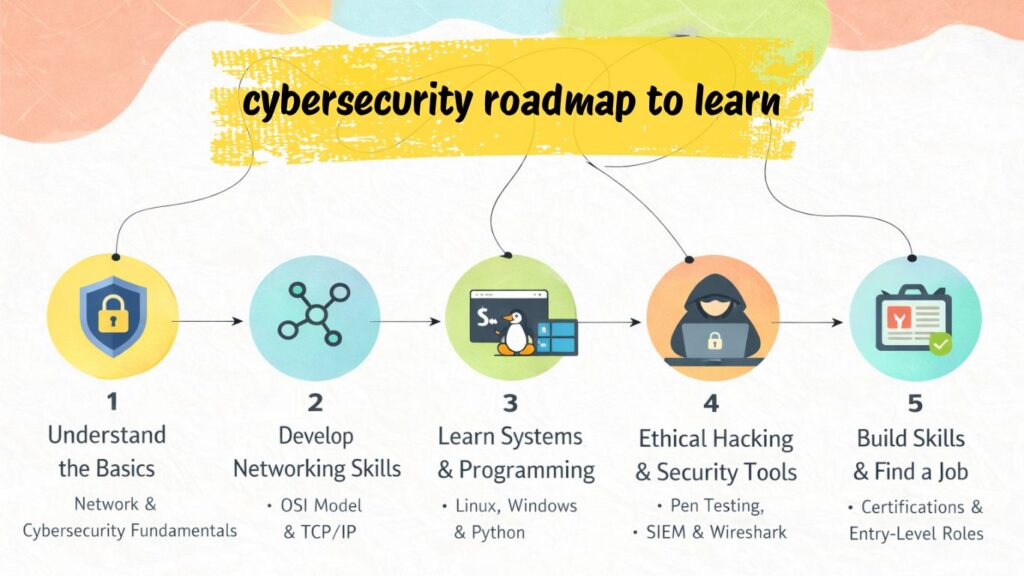 cybersecurity roadmap to learn

1
Understand the Basics
Network & Cybersecurity Fundamentals

2
Develop Networking Skills
• OSI Model & TCP/IP

3
Learn Systems & Programming
• Linux, Windows & Python

4
Ethical Hacking & Security Tools
• Pen Testing, • SIEM & Wireshark

5
Build Skills & Find a Job
• Certifications & Entry-Level Roles